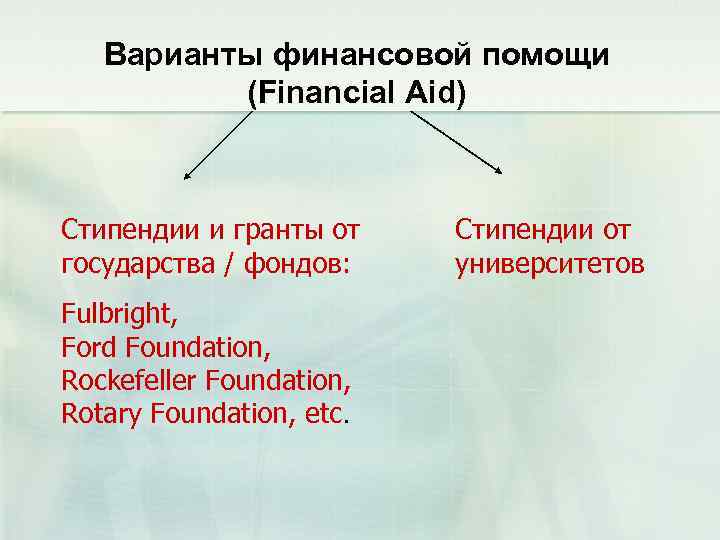 Варианты финансовой помощи
(Financial Aid)

Стипендии и гранты от государства / фондов:

Fulbright,
Ford Foundation,
Rockefeller Foundation,
Rotary Foundation, etc.

Стипендии от университетов